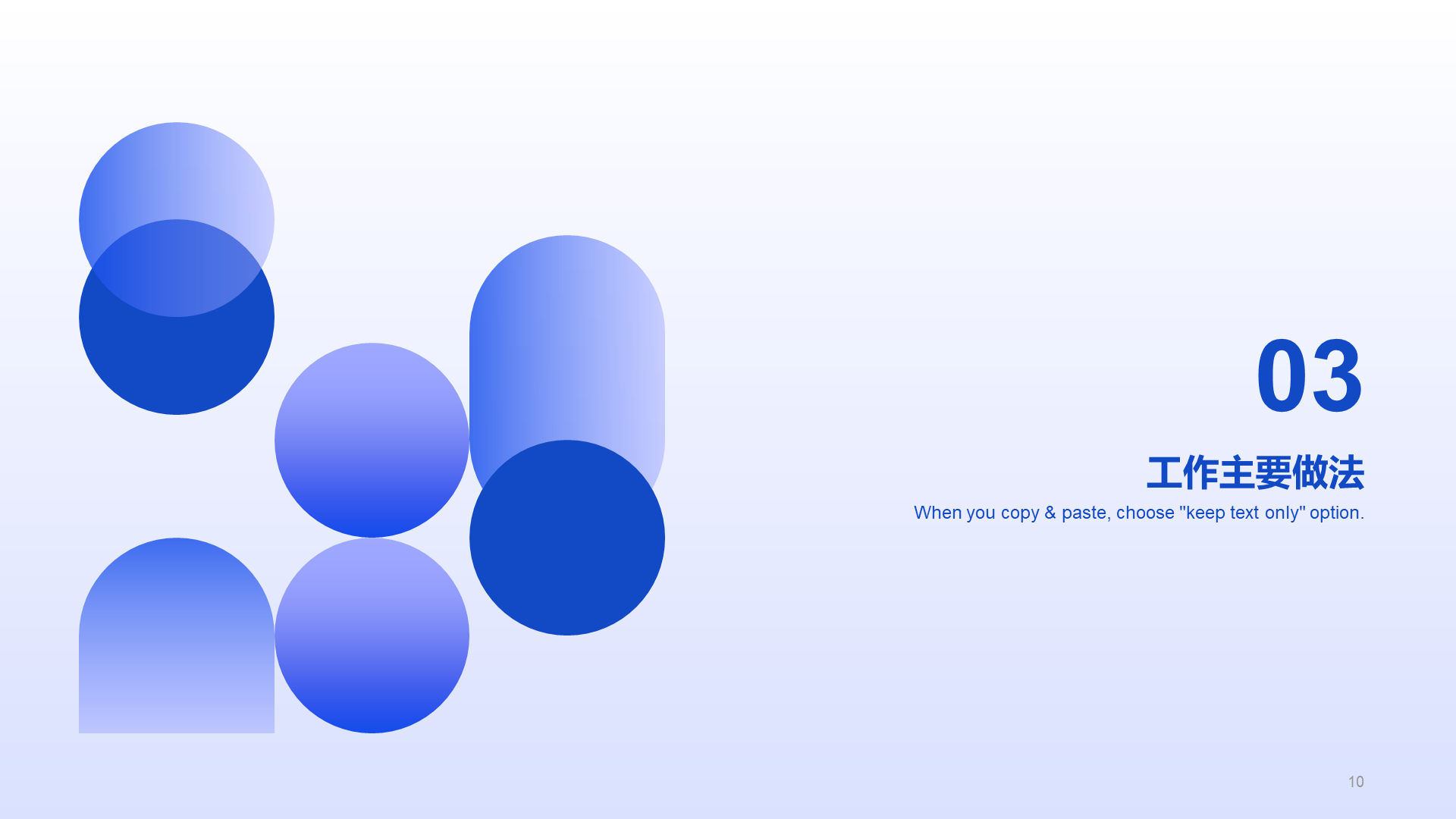 03

工作主要做法

When you copy & paste, choose "keep text only" option.

10